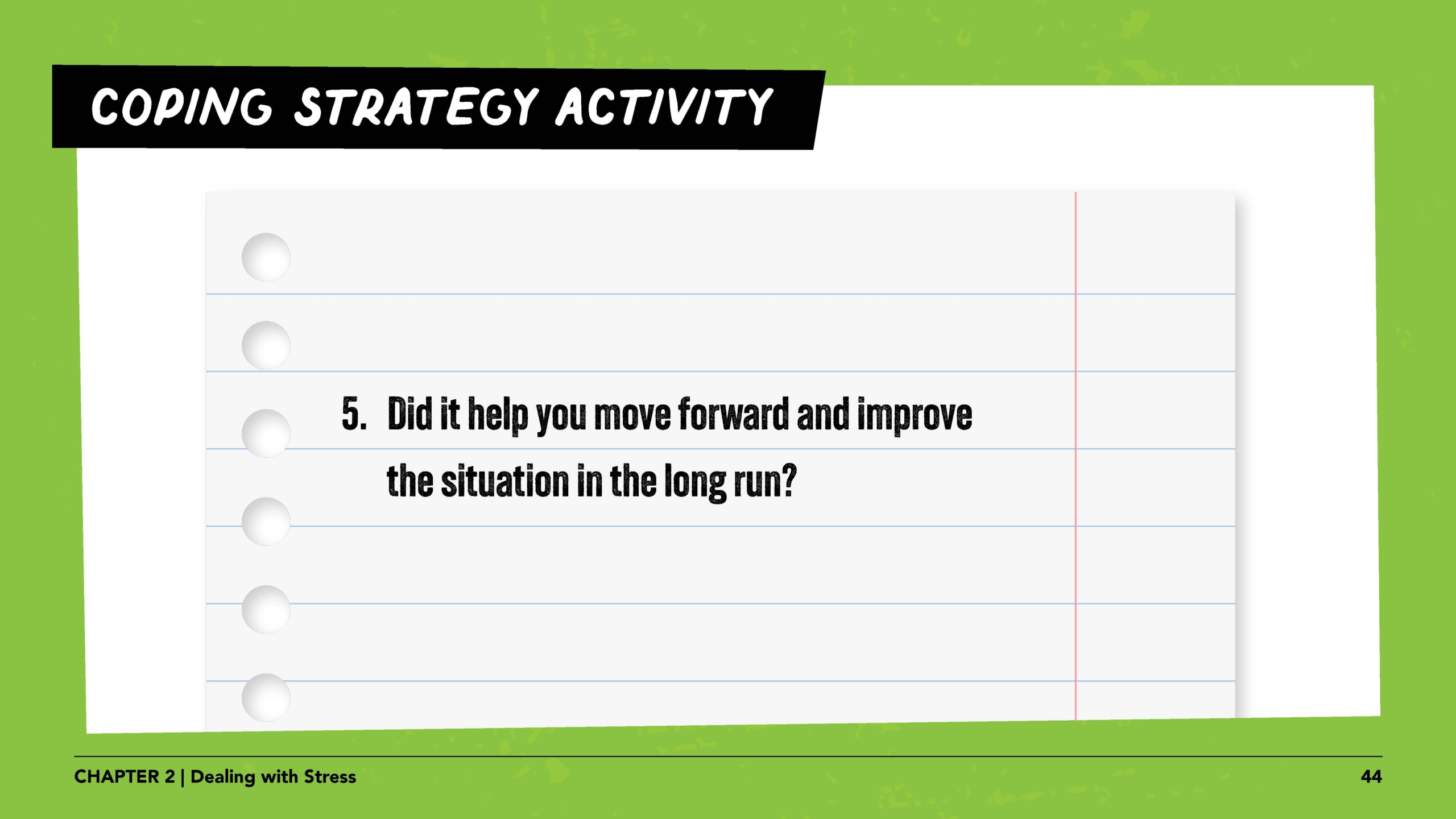 COPING STRATEGY ACTIVITY

5. Did it help you move forward and improve the situation in the long run?

CHAPTER 2 | Dealing with Stress

44